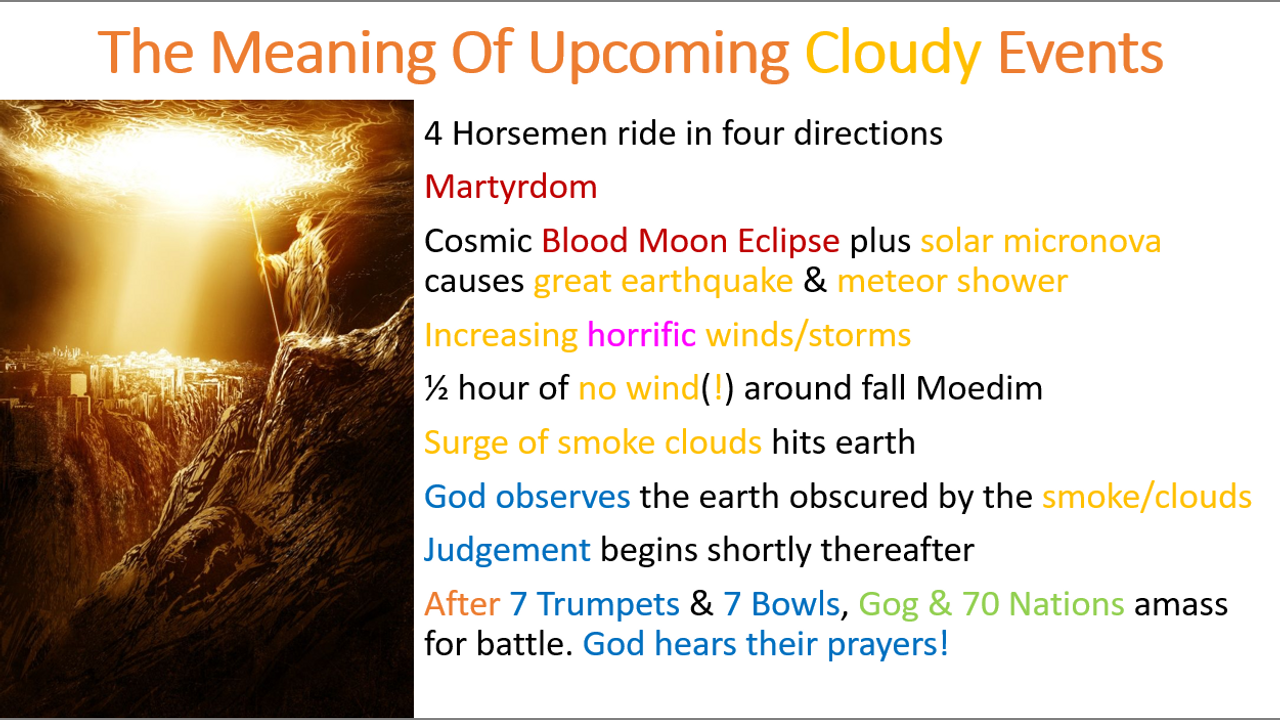 The Meaning Of Upcoming Cloudy Events

4 Horsemen ride in four directions

Martyrdom

Cosmic Blood Moon Eclipse plus solar micronova causes great earthquake & meteor shower

Increasing horrific winds/storms

½ hour of no wind(!) around fall Moedim

Surge of smoke clouds hits earth

God observes the earth obscured by the smoke/clouds

Judgement begins shortly thereafter

After 7 Trumpets & 7 Bowls, Gog & 70 Nations amass for battle. God hears their prayers!